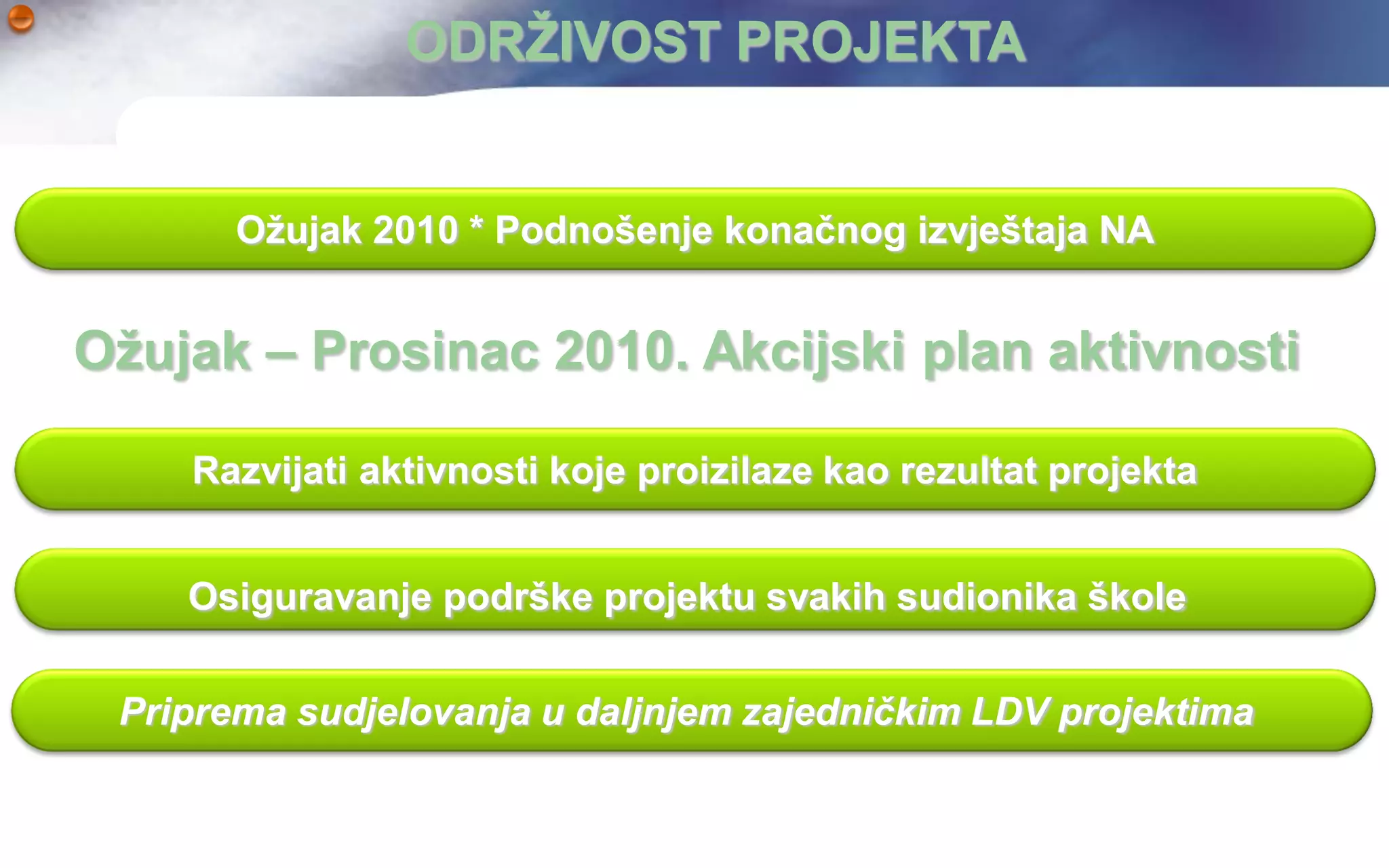 ODRŽIVOST PROJEKTA

Ožujak 2010 * Podnošenje konačnog izvještaja NA

Ožujak – Prosinac 2010. Akcijski plan aktivnosti

Razvijati aktivnosti koje proizilaze kao rezultat projekta

Osiguravanje podrške projektu svakih sudionika škole

Priprema sudjelovanja u daljnjem zajedničkim LDV projektima